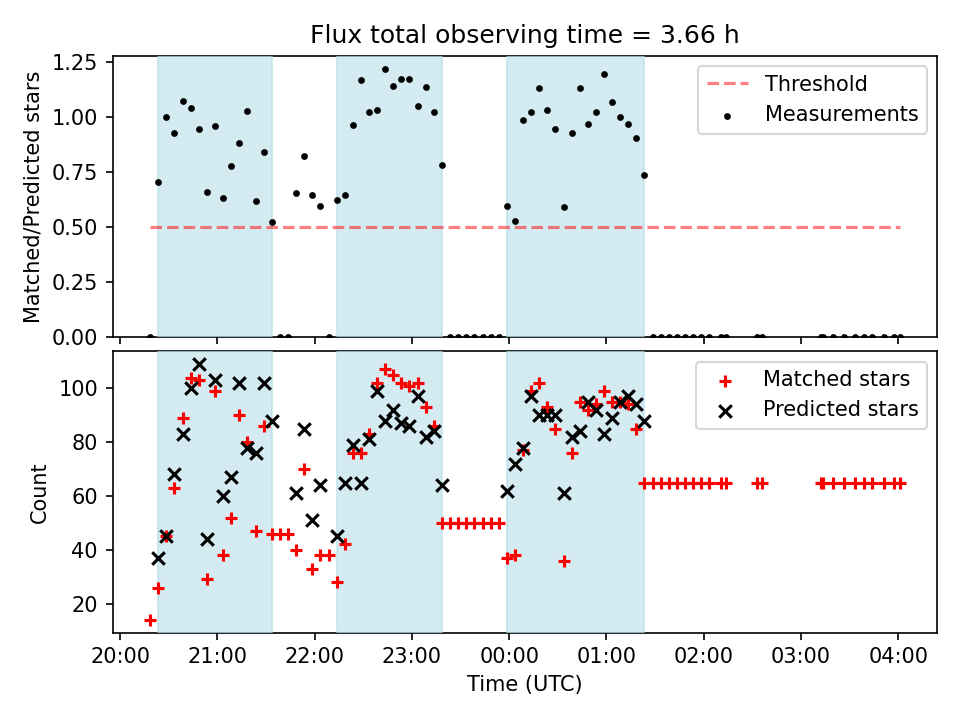 Flux total observing time = 3.66 h

Matched/Predicted stars

1.25
1.00
0.75
0.50
0.25
0.00

Threshold
Measurements

Count

100
80
60
40
20

Matched stars
Predicted stars

20:00 21:00 22:00 23:00 00:00 01:00 02:00 03:00 04:00

Time (UTC)